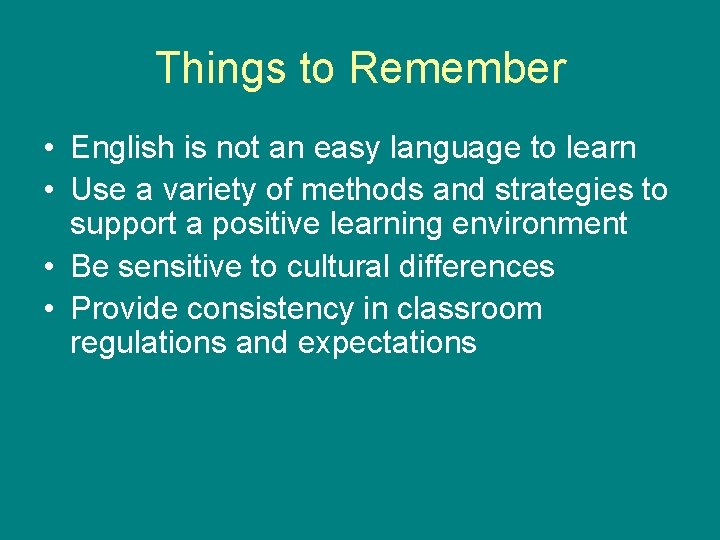 Things to Remember

• English is not an easy language to learn
• Use a variety of methods and strategies to support a positive learning environment
• Be sensitive to cultural differences
• Provide consistency in classroom regulations and expectations